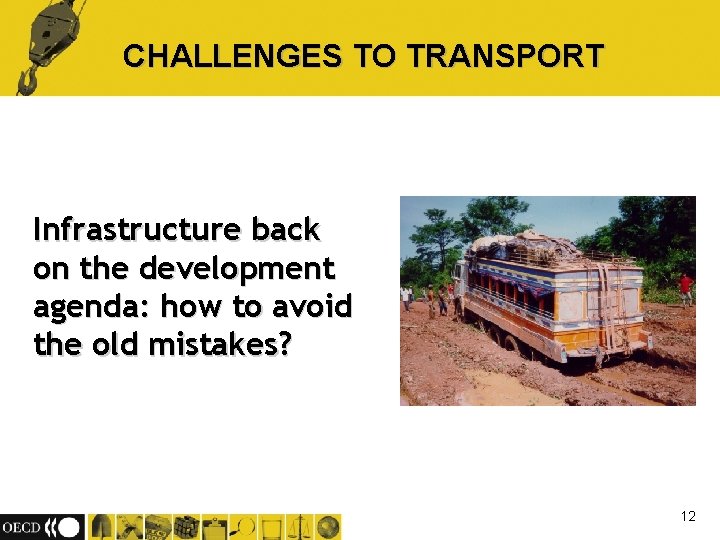 CHALLENGES TO TRANSPORT

Infrastructure back on the development agenda: how to avoid the old mistakes?

OECD

12